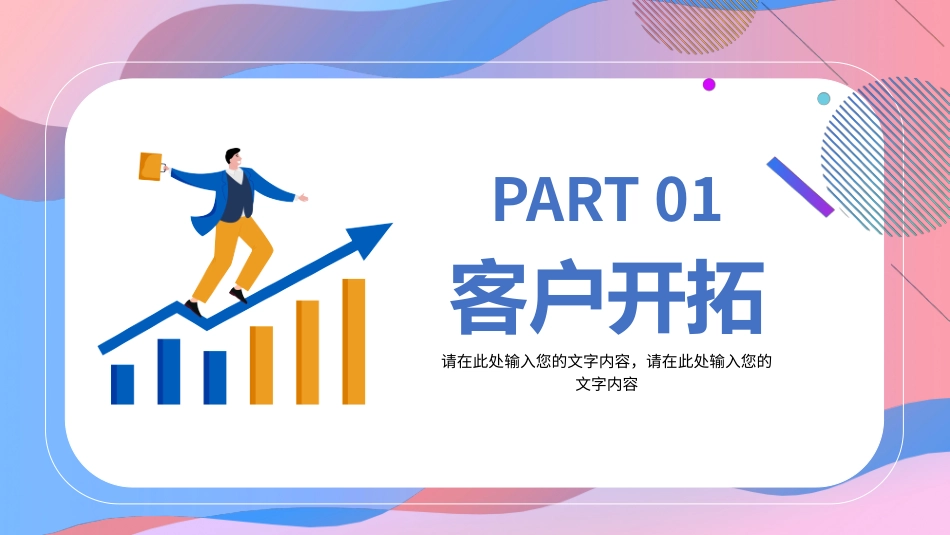 PART 01

客户开拓

请在此处输入您的文字内容，请在此处输入您的文字内容